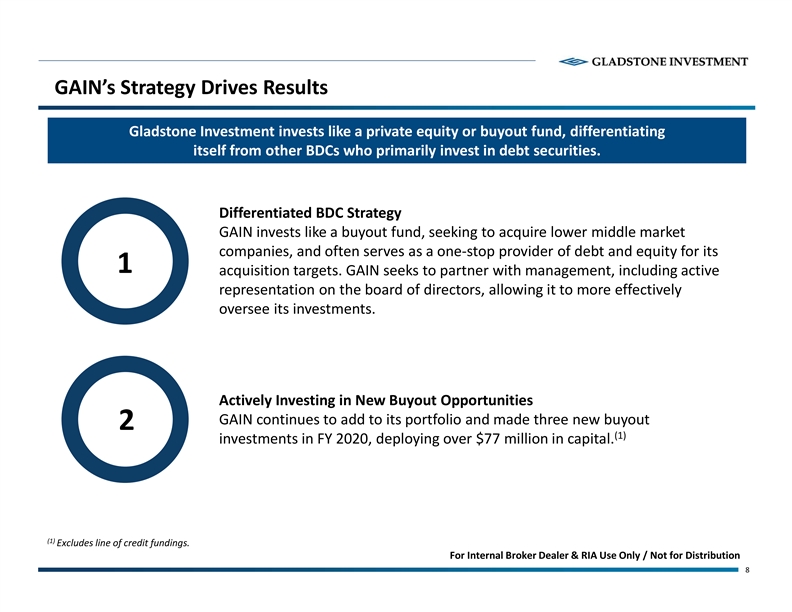 GLADSTONE INVESTMENT

GAIN's Strategy Drives Results

Gladstone Investment invests like a private equity or buyout fund, differentiating itself from other BDCs who primarily invest in debt securities.

1

Differentiated BDC Strategy
GAIN invests like a buyout fund, seeking to acquire lower middle market companies, and often serves as a one-stop provider of debt and equity for its acquisition targets. GAIN seeks to partner with management, including active representation on the board of directors, allowing it to more effectively oversee its investments.

2

Actively Investing in New Buyout Opportunities
GAIN continues to add to its portfolio and made three new buyout investments in FY 2020, deploying over \$77 million in capital.$^{(1)}$

$^{(1)}$ Excludes line of credit fundings.

For Internal Broker Dealer & RIA Use Only / Not for Distribution

8